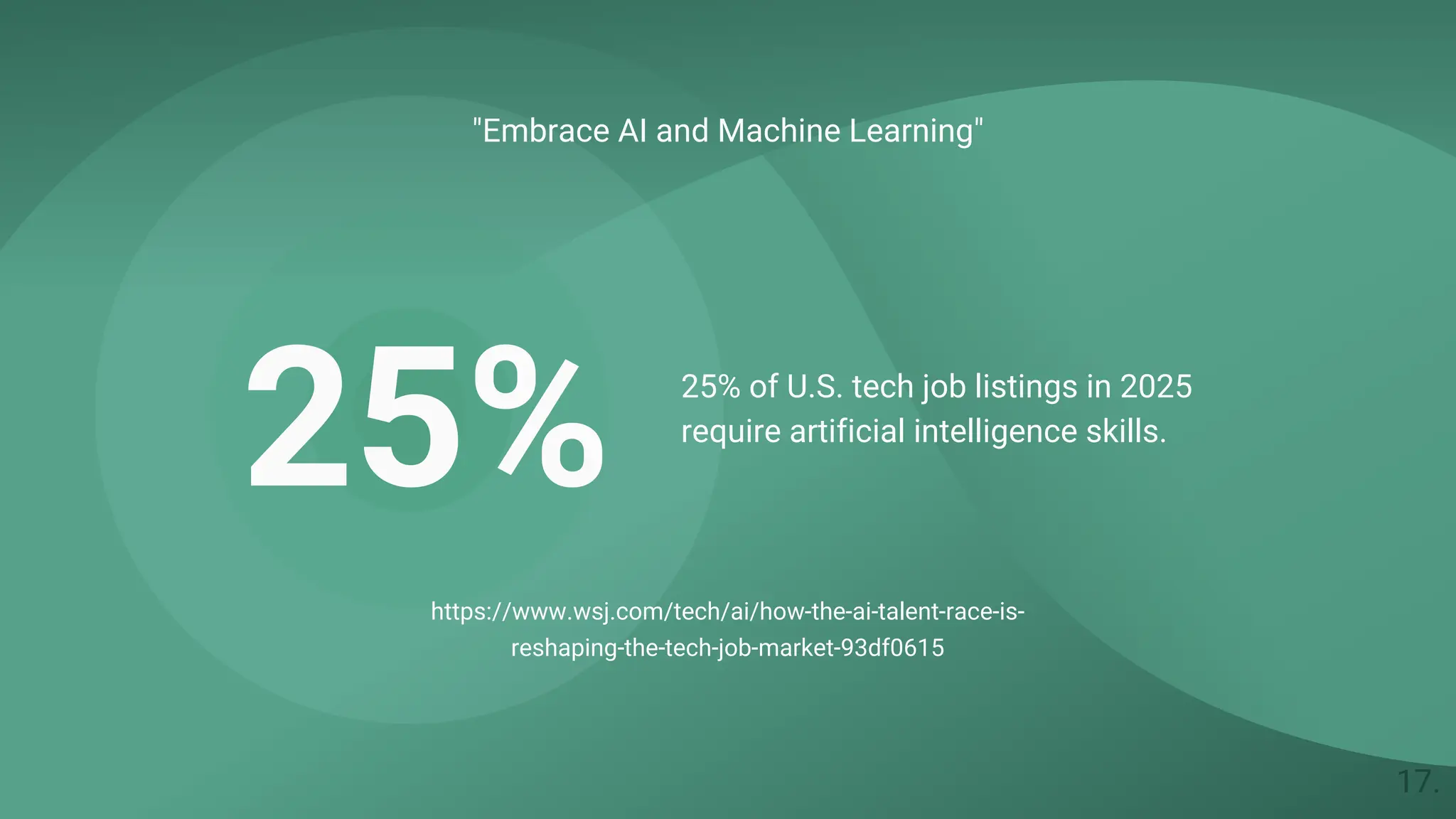 "Embrace AI and Machine Learning"

25%

25% of U.S. tech job listings in 2025 require artificial intelligence skills.

https://www.wsj.com/tech/ai/how-the-ai-talent-race-is-reshaping-the-tech-job-market-93df0615

17.